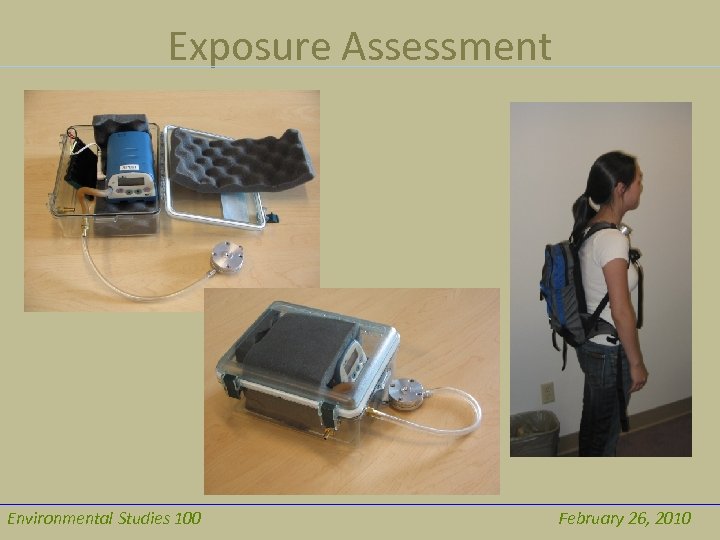 Exposure Assessment

Environmental Studies 100

February 26, 2010